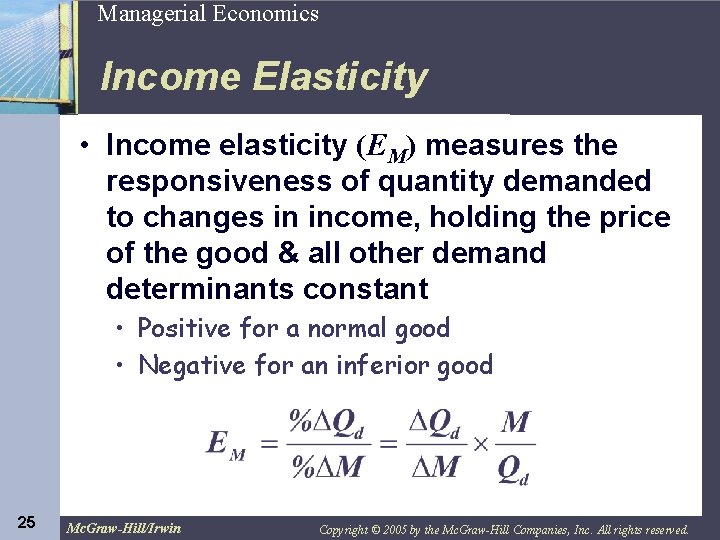 Managerial Economics

Income Elasticity

• Income elasticity ($E_M$) measures the responsiveness of quantity demanded to changes in income, holding the price of the good & all other demand determinants constant

• Positive for a normal good
• Negative for an inferior good

$E_M = \frac{\%\Delta Q_d}{\%\Delta M} = \frac{\Delta Q_d}{\Delta M} \times \frac{M}{Q_d}$

25

McGraw-Hill/Irwin

Copyright © 2005 by the McGraw-Hill Companies, Inc. All rights reserved.